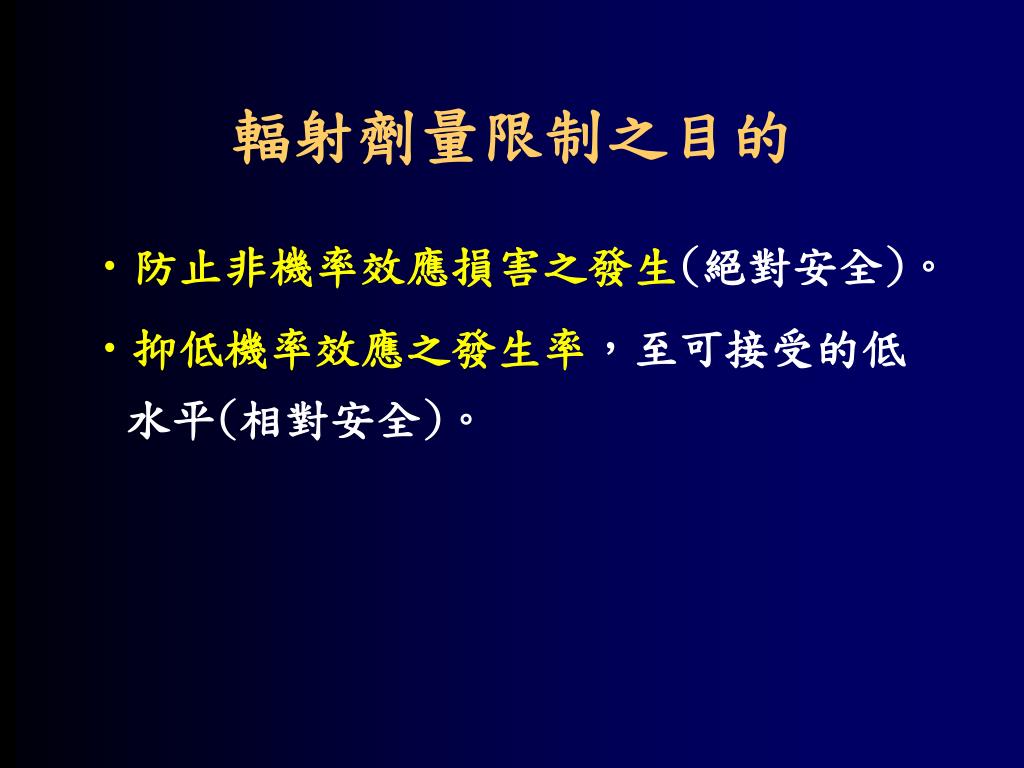 輻射劑量限制之目的

• 防止非機率效應損害之發生(絕對安全)。

• 抑低機率效應之發生率，至可接受的低水平(相對安全)。